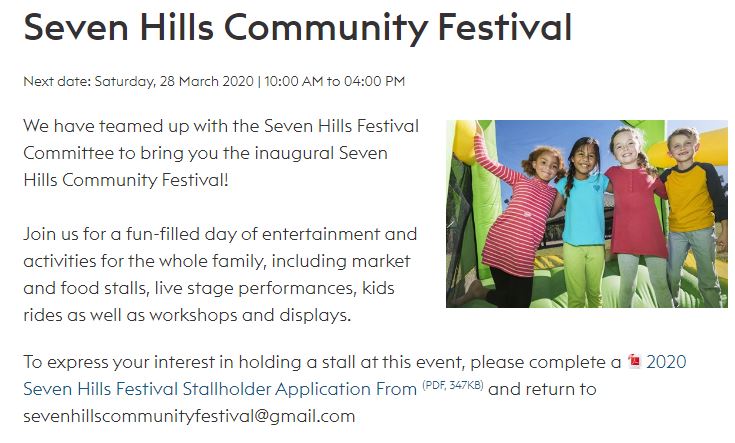 Seven Hills Community Festival

Next date: Saturday, 28 March 2020 | 10:00 AM to 04:00 PM

We have teamed up with the Seven Hills Festival Committee to bring you the inaugural Seven Hills Community Festival!

Join us for a fun-filled day of entertainment and activities for the whole family, including market and food stalls, live stage performances, kids rides as well as workshops and displays.

To express your interest in holding a stall at this event, please complete a 2020 Seven Hills Festival Stallholder Application From (PDF, 347KB) and return to sevenhillscommunityfestival@gmail.com